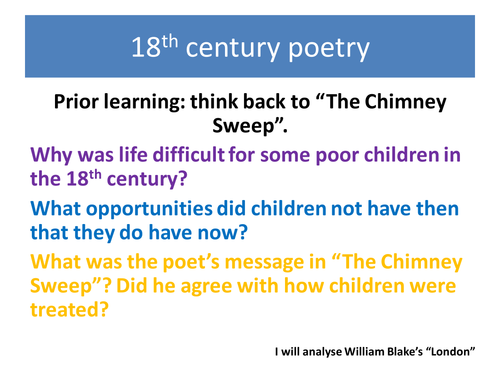 18$^{th}$ century poetry

Prior learning: think back to “The Chimney Sweep”.

Why was life difficult for some poor children in the 18$^{th}$ century?

What opportunities did children not have then that they do have now?

What was the poet’s message in “The Chimney Sweep”? Did he agree with how children were treated?

I will analyse William Blake’s “London”